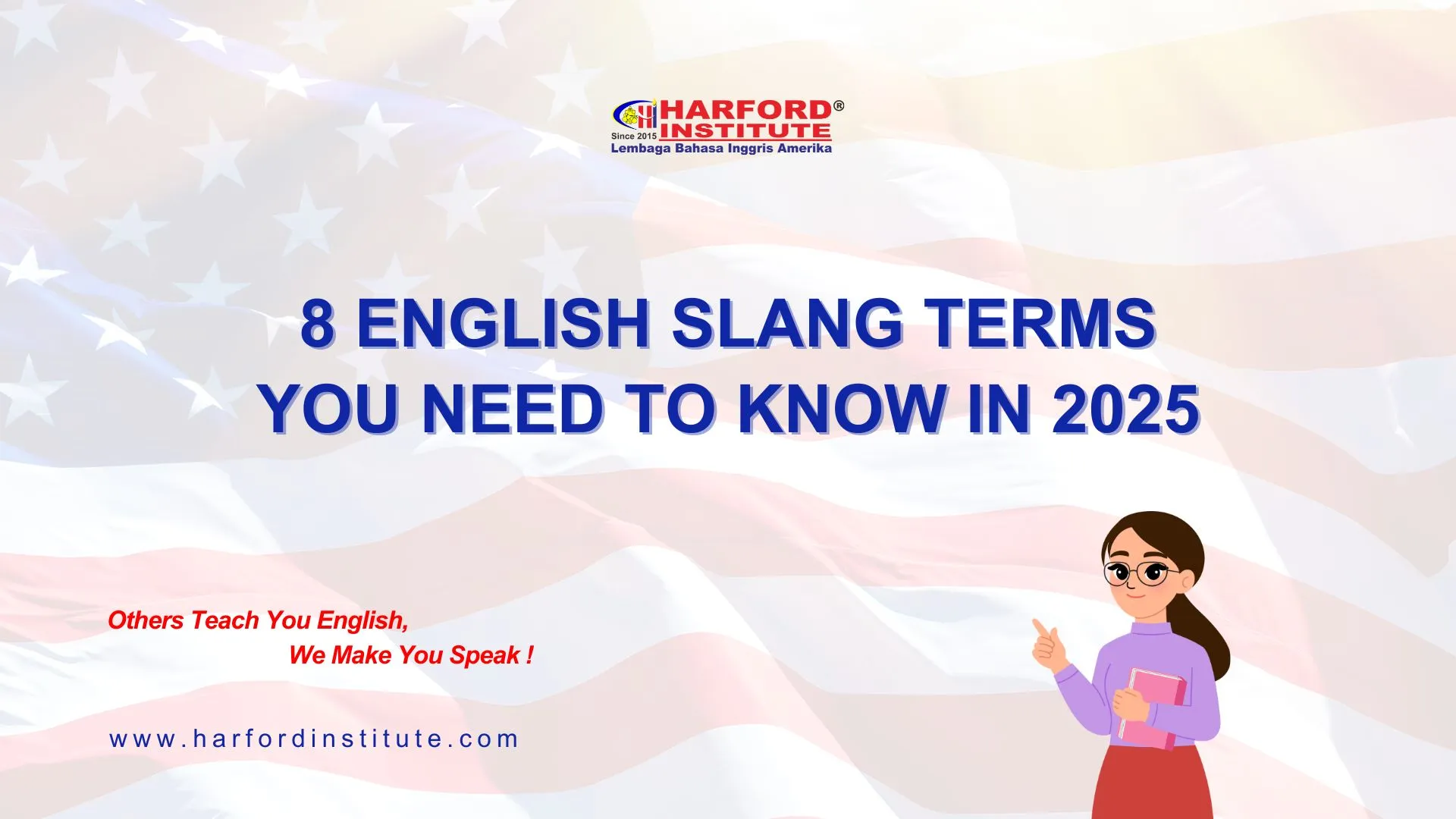 HARFORD®
INSTITUTE
Since 2015
Lembaga Bahasa Inggris Amerika

8 ENGLISH SLANG TERMS YOU NEED TO KNOW IN 2025

Others Teach You English,
We Make You Speak !

www.harfordinstitute.com